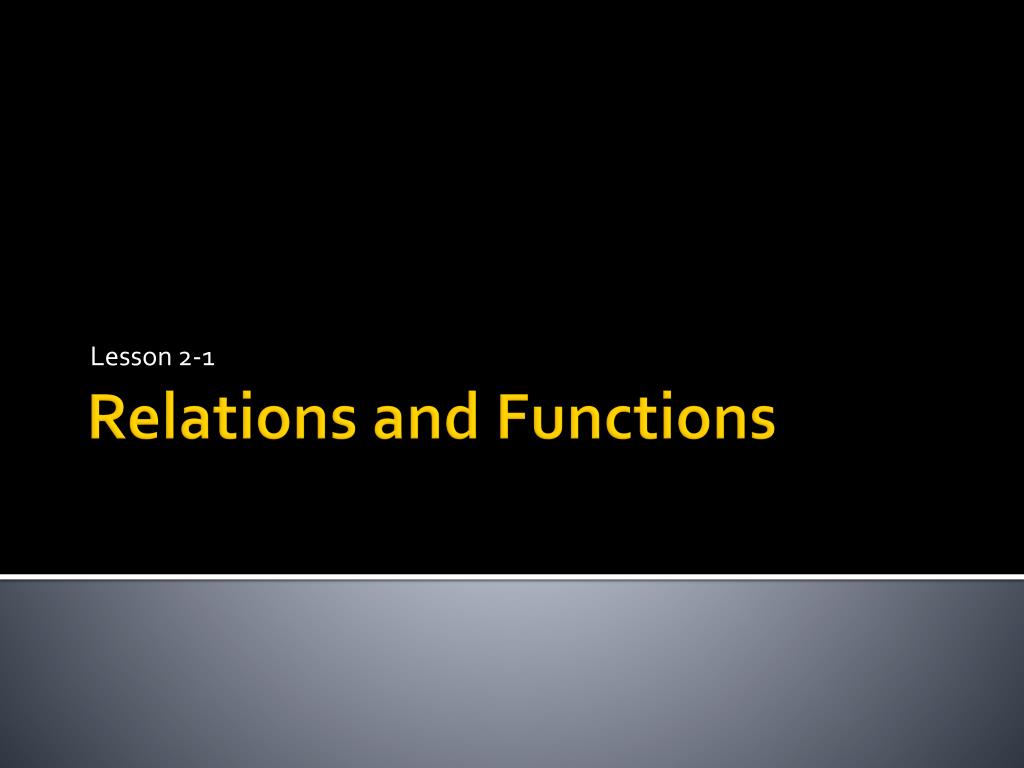 Lesson 2-1

Relations and Functions